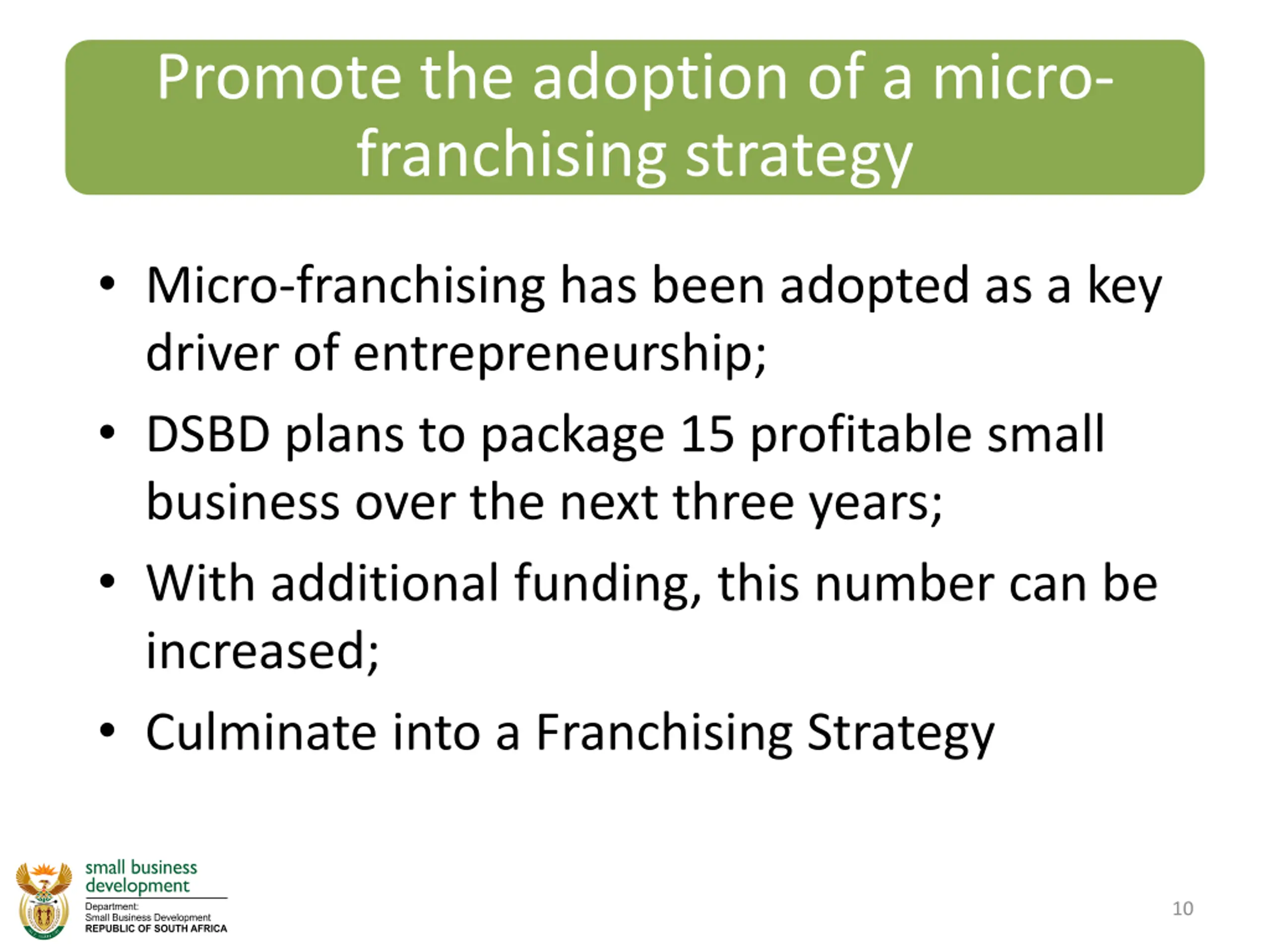 Promote the adoption of a micro-franchising strategy

• Micro-franchising has been adopted as a key driver of entrepreneurship;

• DSBD plans to package 15 profitable small business over the next three years;

• With additional funding, this number can be increased;

• Culminate into a Franchising Strategy

small business development

Department:
Small Business Development
REPUBLIC OF SOUTH AFRICA

10